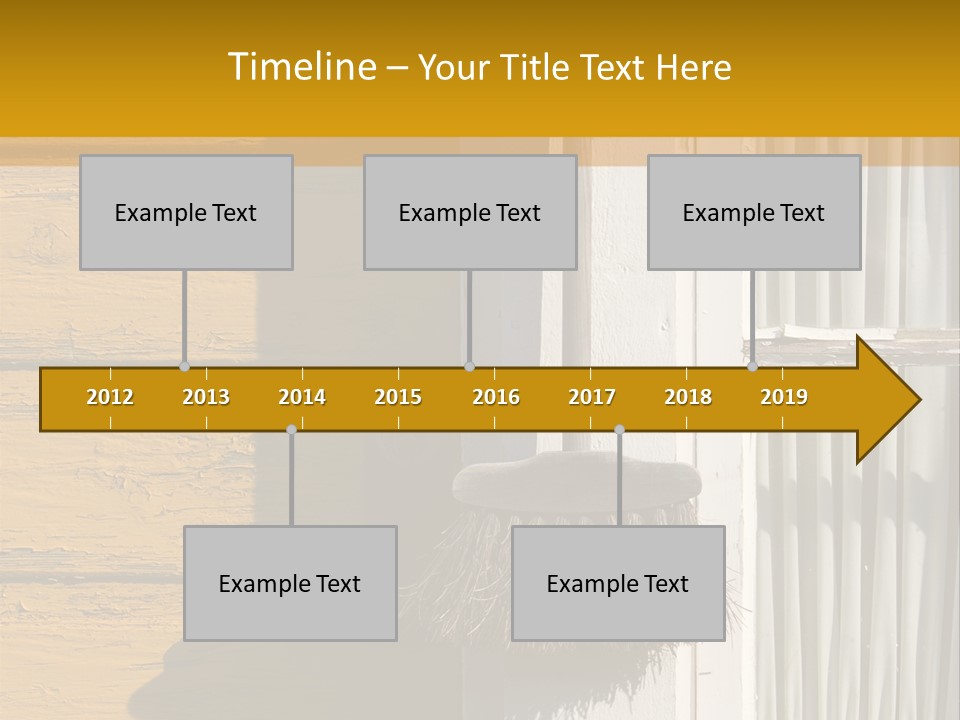 Timeline – Your Title Text Here

Example Text

Example Text

Example Text

2012 2013 2014 2015 2016 2017 2018 2019

Example Text

Example Text